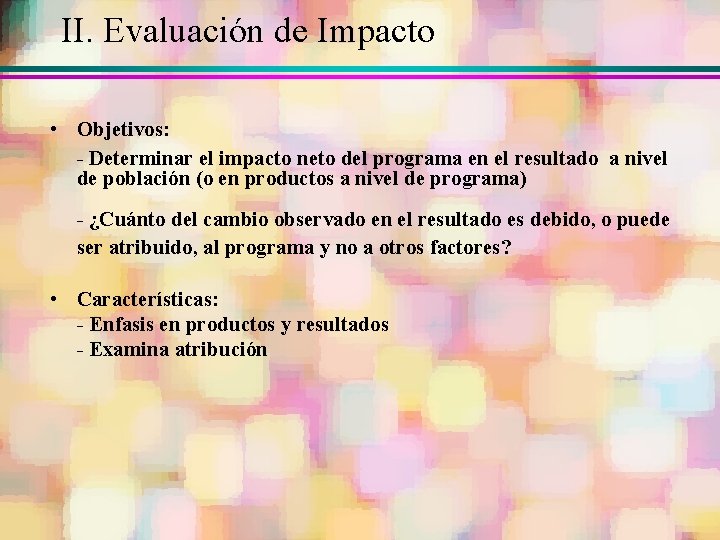 II. Evaluación de Impacto

• Objetivos:
- Determinar el impacto neto del programa en el resultado a nivel de población (o en productos a nivel de programa)

- ¿Cuánto del cambio observado en el resultado es debido, o puede ser atribuido, al programa y no a otros factores?

• Características:
- Enfasis en productos y resultados
- Examina atribución